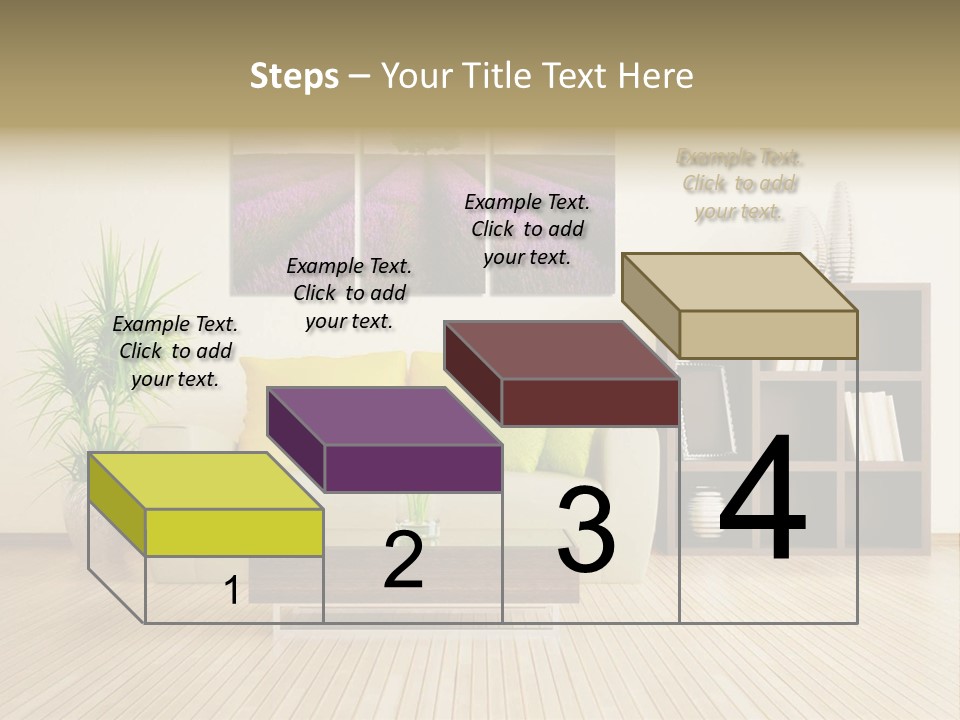 Steps – Your Title Text Here

Example Text. Click to add your text.

Example Text. Click to add your text.

Example Text. Click to add your text.

Example Text. Click to add your text.

1

2

3

4